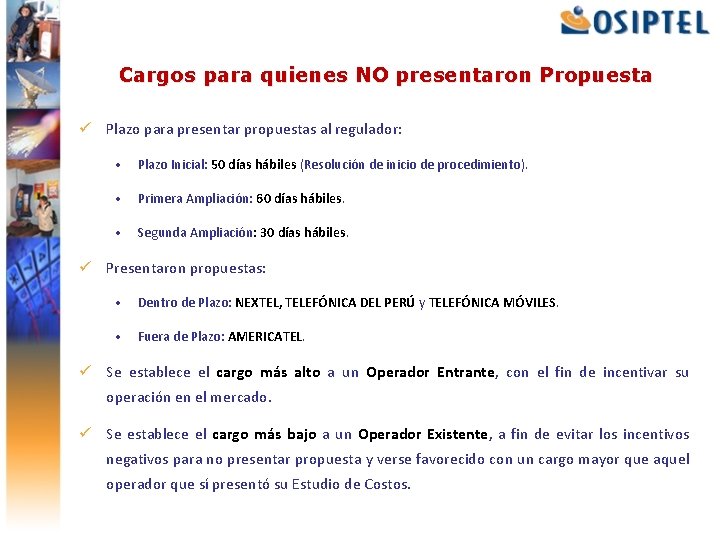 OSIPTEL

Cargos para quienes NO presentaron Propuesta

✓ Plazo para presentar propuestas al regulador:

• Plazo Inicial: 50 días hábiles (Resolución de inicio de procedimiento).

• Primera Ampliación: 60 días hábiles.

• Segunda Ampliación: 30 días hábiles.

✓ Presentaron propuestas:

• Dentro de Plazo: NEXTEL, TELEFÓNICA DEL PERÚ y TELEFÓNICA MÓVILES.

• Fuera de Plazo: AMERICATEL.

✓ Se establece el cargo más alto a un Operador Entrante, con el fin de incentivar su operación en el mercado.

✓ Se establece el cargo más bajo a un Operador Existente, a fin de evitar los incentivos negativos para no presentar propuesta y verse favorecido con un cargo mayor que aquel operador que sí presentó su Estudio de Costos.